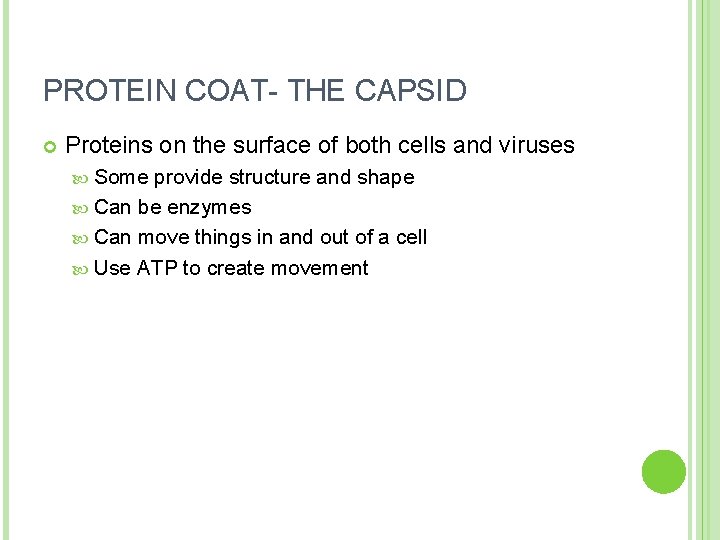 PROTEIN COAT- THE CAPSID

Proteins on the surface of both cells and viruses

Some provide structure and shape

Can be enzymes

Can move things in and out of a cell

Use ATP to create movement